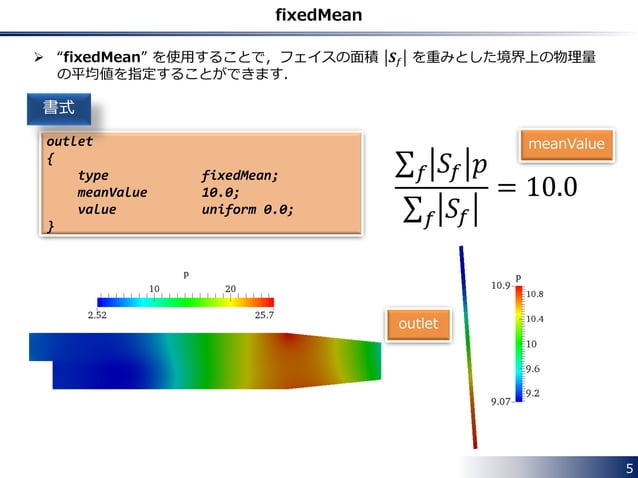 fixedMean

➢ “fixedMean” を使用することで，フェイスの面積 $|S_f|$ を重みとした境界上の物理量の平均値を指定することができます．

書式

outlet
{
    type            fixedMean;
    meanValue       10.0;
    value           uniform 0.0;
}

meanValue

$\frac{\sum_f |S_f| p}{\sum_f |S_f|} = 10.0$

p
10
20
2.52
25.7

outlet

p
10.9
10.8
10.4
10
9.6
9.2
9.07

5